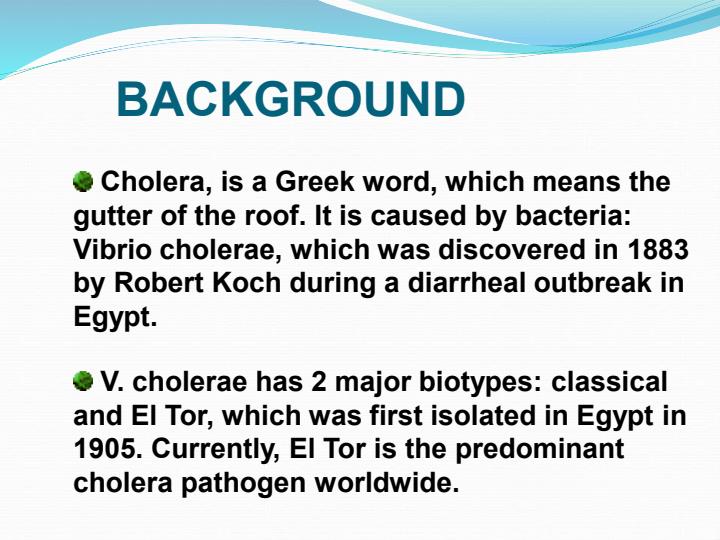 BACKGROUND

Cholera, is a Greek word, which means the gutter of the roof. It is caused by bacteria: Vibrio cholerae, which was discovered in 1883 by Robert Koch during a diarrheal outbreak in Egypt.

V. cholerae has 2 major biotypes: classical and El Tor, which was first isolated in Egypt in 1905. Currently, El Tor is the predominant cholera pathogen worldwide.